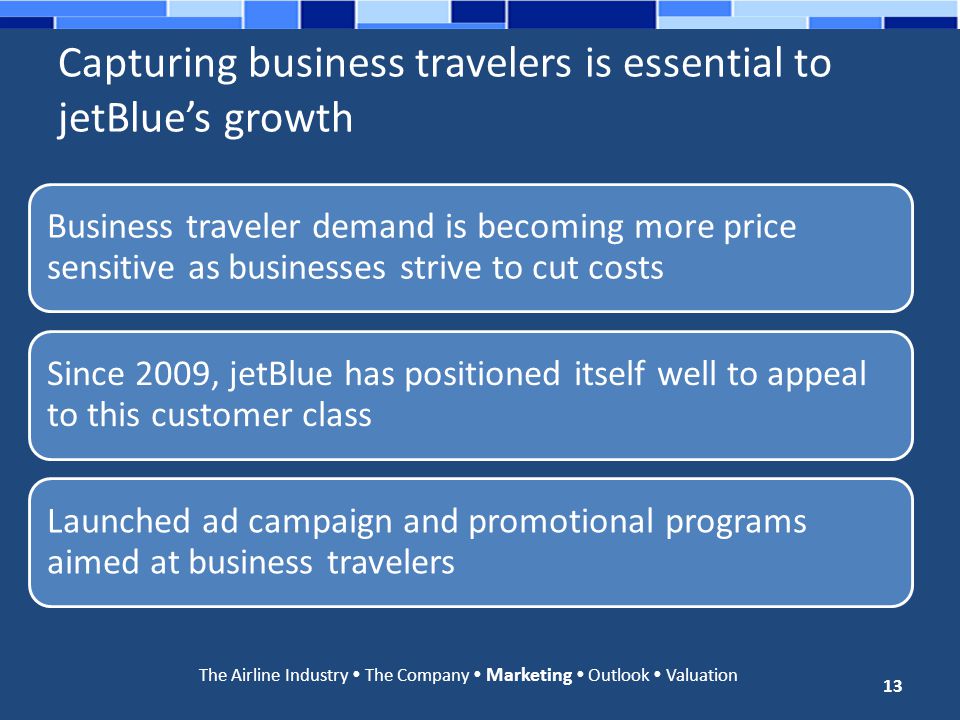 Capturing business travelers is essential to jetBlue's growth

Business traveler demand is becoming more price sensitive as businesses strive to cut costs

Since 2009, jetBlue has positioned itself well to appeal to this customer class

Launched ad campaign and promotional programs aimed at business travelers

The Airline Industry • The Company • Marketing • Outlook • Valuation

13